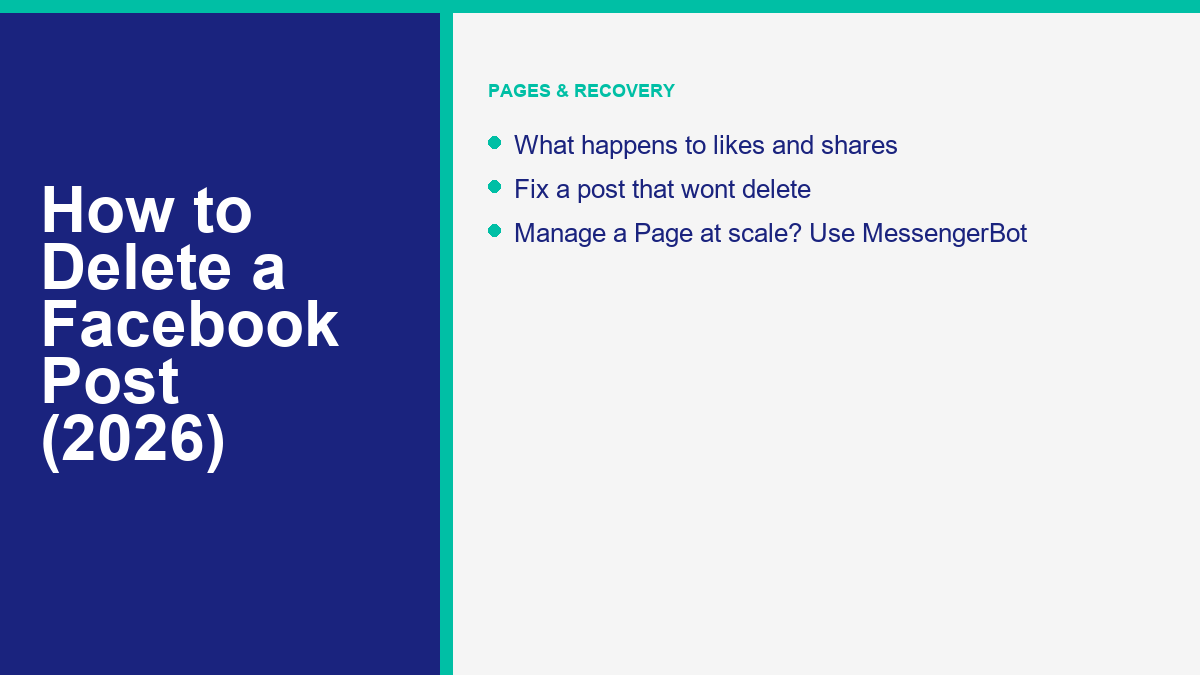 How to Delete a Facebook Post (2026)

PAGES & RECOVERY

- What happens to likes and shares
- Fix a post that wont delete
- Manage a Page at scale? Use MessengerBot